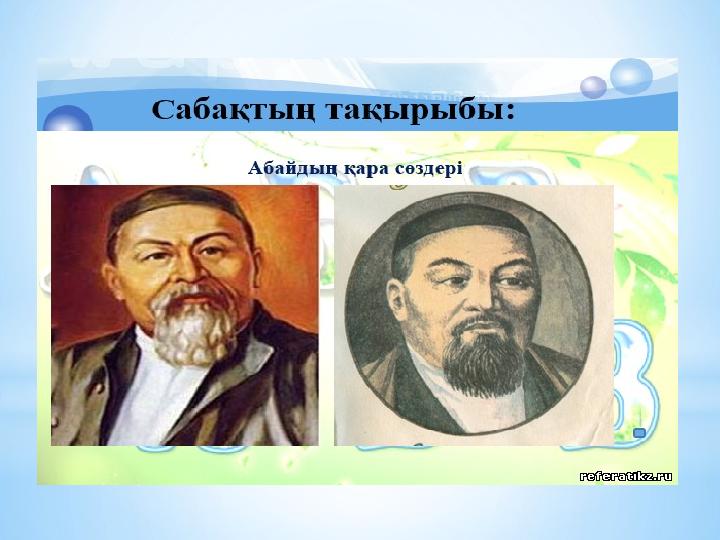 Сабақтың тақырыбы:

Абайдың қара сөздері

referatikz.ru